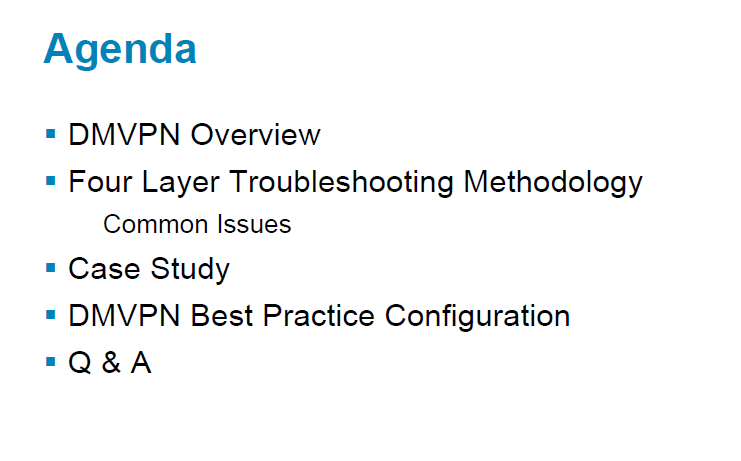 Agenda

▪ DMVPN Overview
▪ Four Layer Troubleshooting Methodology
Common Issues
▪ Case Study
▪ DMVPN Best Practice Configuration
▪ Q & A